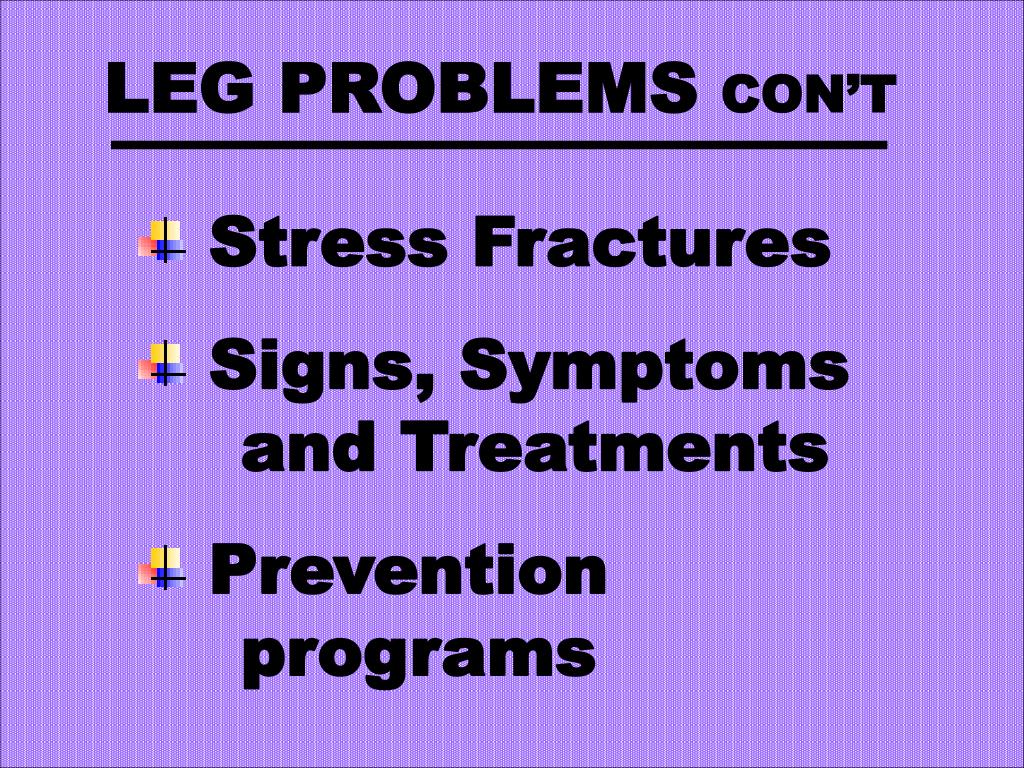 LEG PROBLEMS CON'T

Stress Fractures

Signs, Symptoms and Treatments

Prevention programs